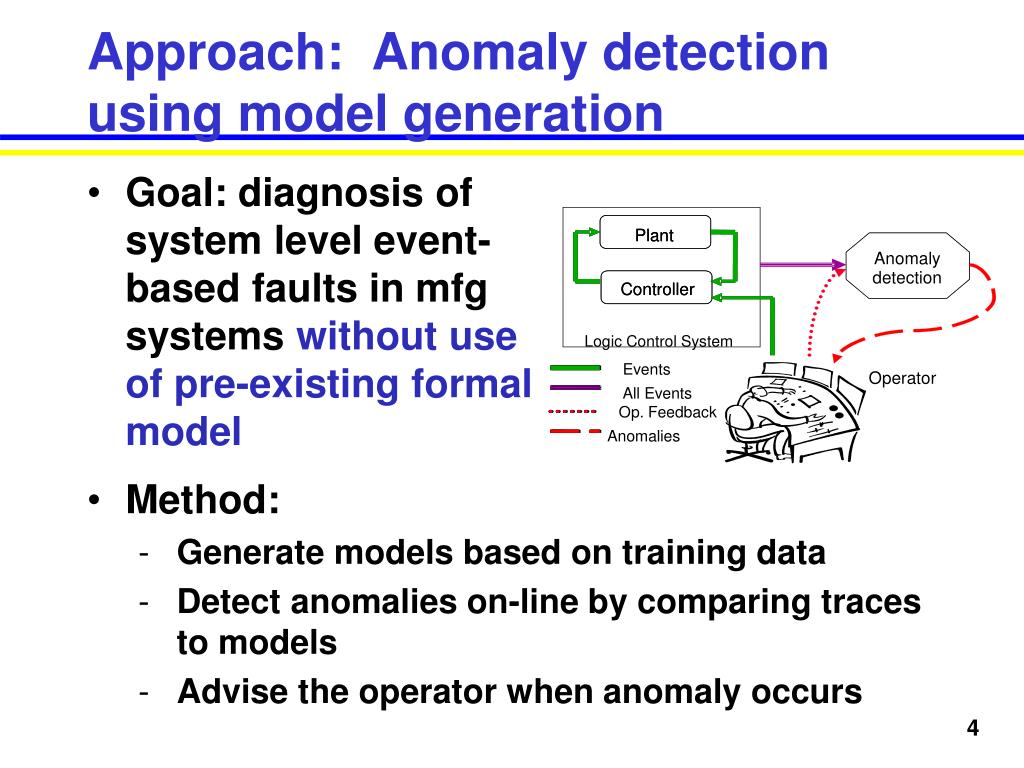 Approach: Anomaly detection using model generation

• Goal: diagnosis of system level event-based faults in mfg systems without use of pre-existing formal model

Plant
Controller
Logic Control System
Anomaly detection
Operator
Events
All Events
Op. Feedback
Anomalies

• Method:
- Generate models based on training data
- Detect anomalies on-line by comparing traces to models
- Advise the operator when anomaly occurs

4